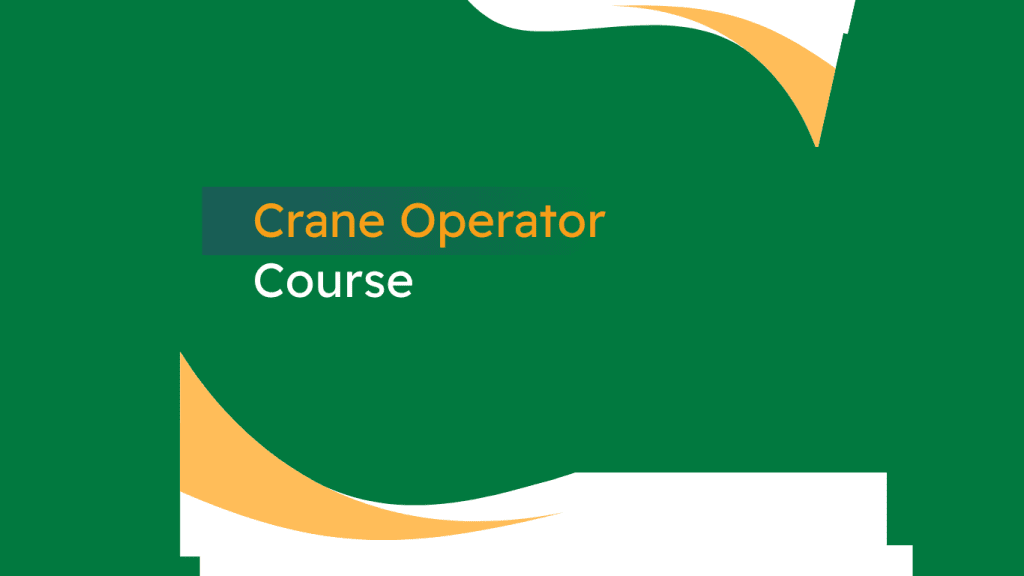 Crane Operator
Course